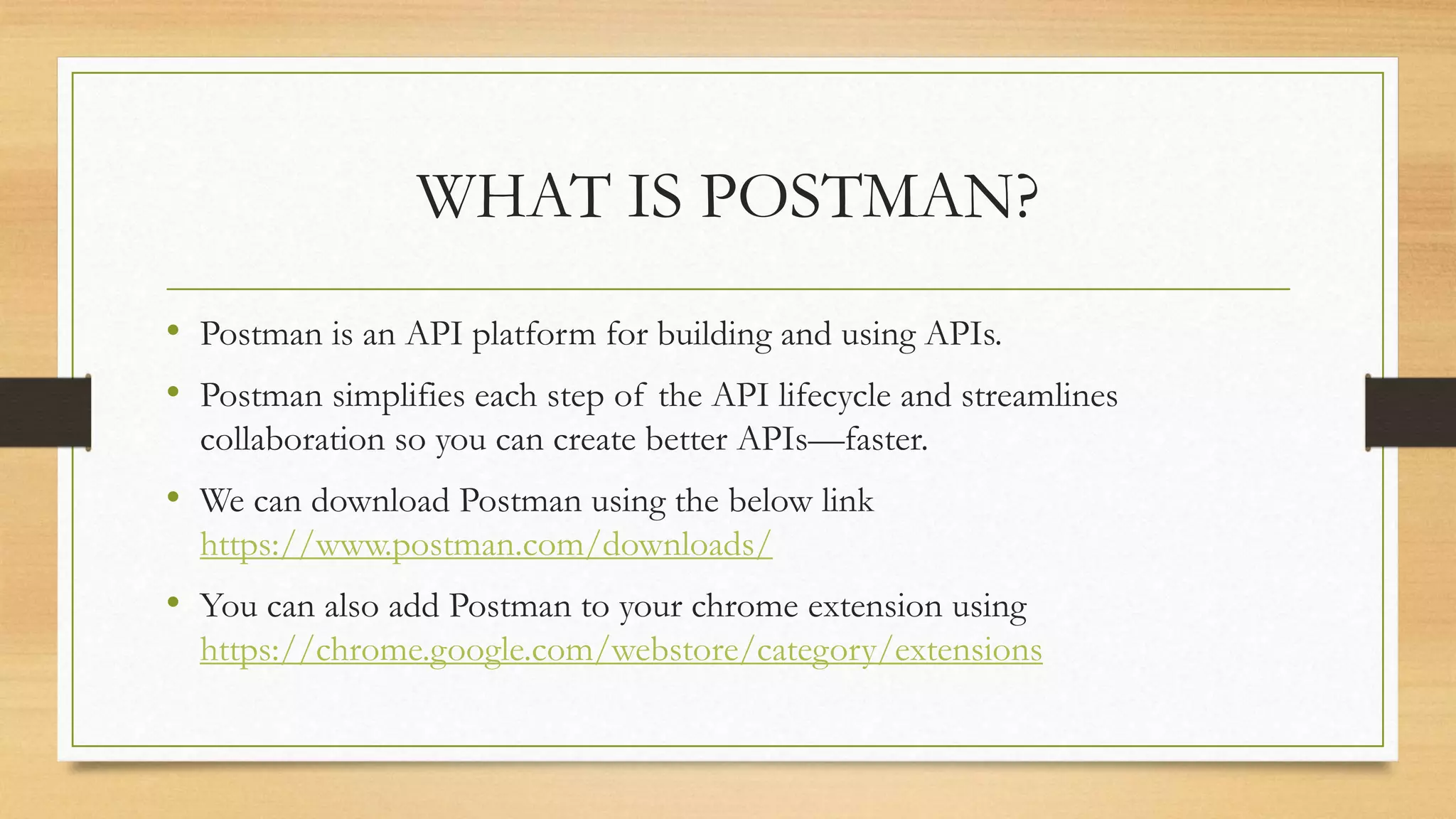 WHAT IS POSTMAN?

• Postman is an API platform for building and using APIs.
• Postman simplifies each step of the API lifecycle and streamlines collaboration so you can create better APIs—faster.
• We can download Postman using the below link https://www.postman.com/downloads/
• You can also add Postman to your chrome extension using https://chrome.google.com/webstore/category/extensions